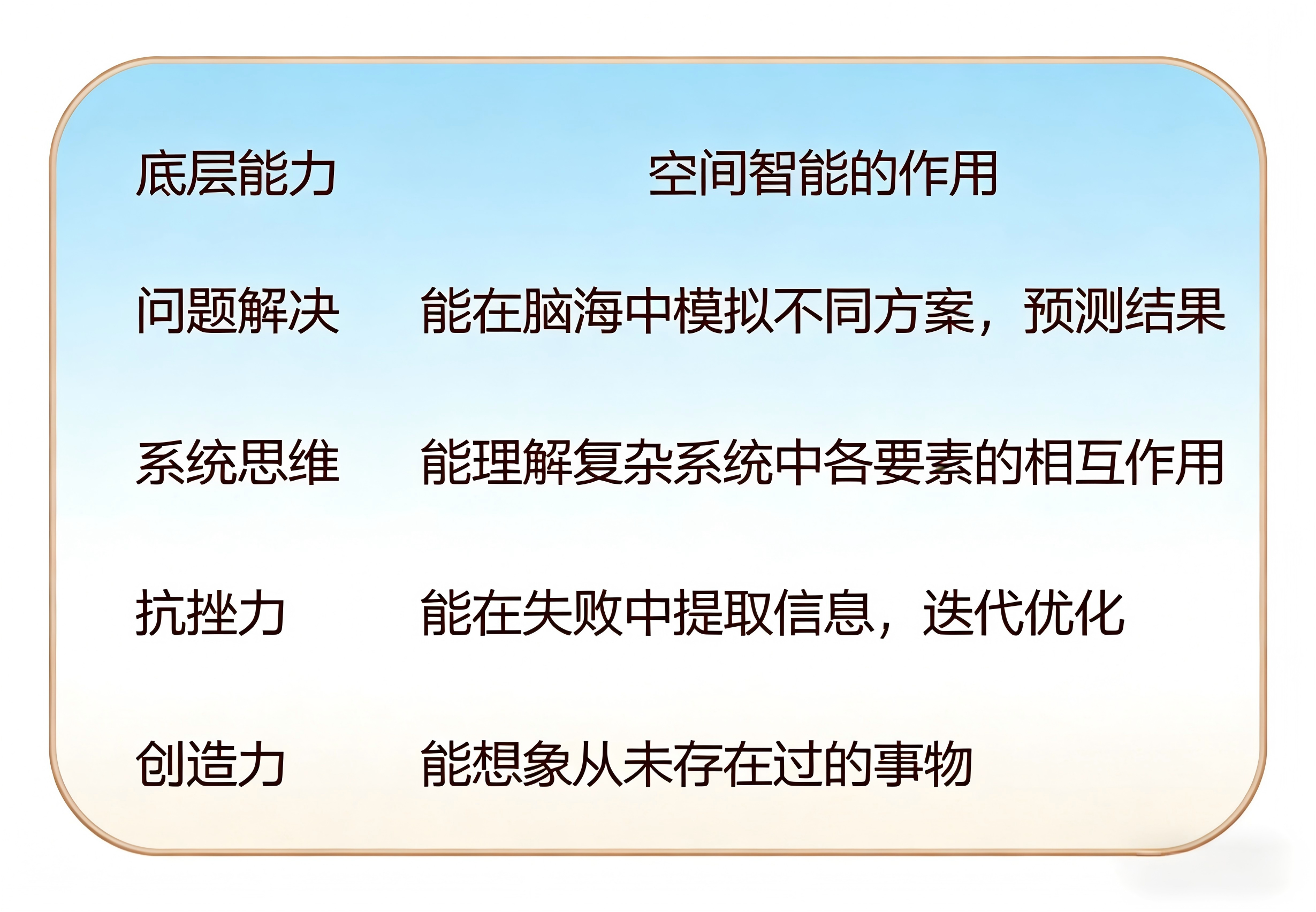 | 底层能力 | 空间智能的作用 |
|---|---|
| 问题解决 | 能在脑海中模拟不同方案，预测结果 |
| 系统思维 | 能理解复杂系统中各要素的相互作用 |
| 抗挫力 | 能在失败中提取信息，迭代优化 |
| 创造力 | 能想象从未存在过的事物 |